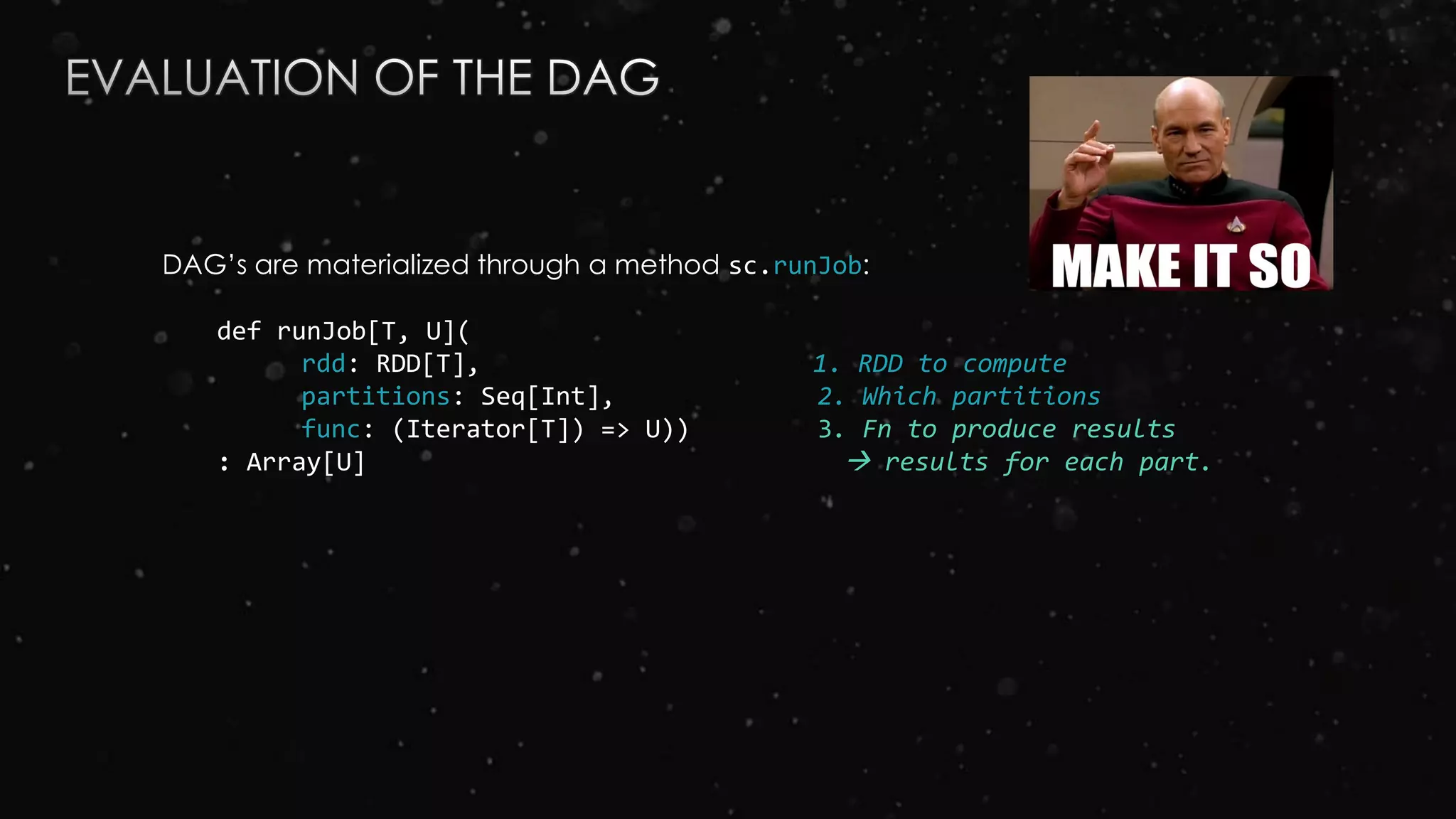 EVALUATION OF THE DAG

MAKE IT SO

DAG's are materialized through a method sc.runJob:

def runJob[T, U](
rdd: RDD[T],
partitions: Seq[Int],
func: (Iterator[T]) => U))
: Array[U]

1. RDD to compute
2. Which partitions
3. Fn to produce results
→ results for each part.